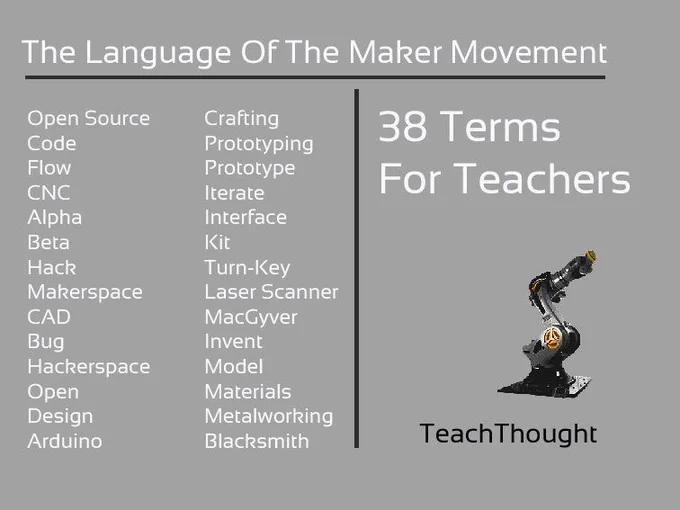 The Language Of The Maker Movement

Open Source
Code
Flow
CNC
Alpha
Beta
Hack
Makerspace
CAD
Bug
Hackerspace
Open
Design
Arduino

Crafting
Prototyping
Prototype
Iterate
Interface
Kit
Turn-Key
Laser Scanner
MacGyver
Invent
Model
Materials
Metalworking
Blacksmith

38 Terms For Teachers

TeachThought